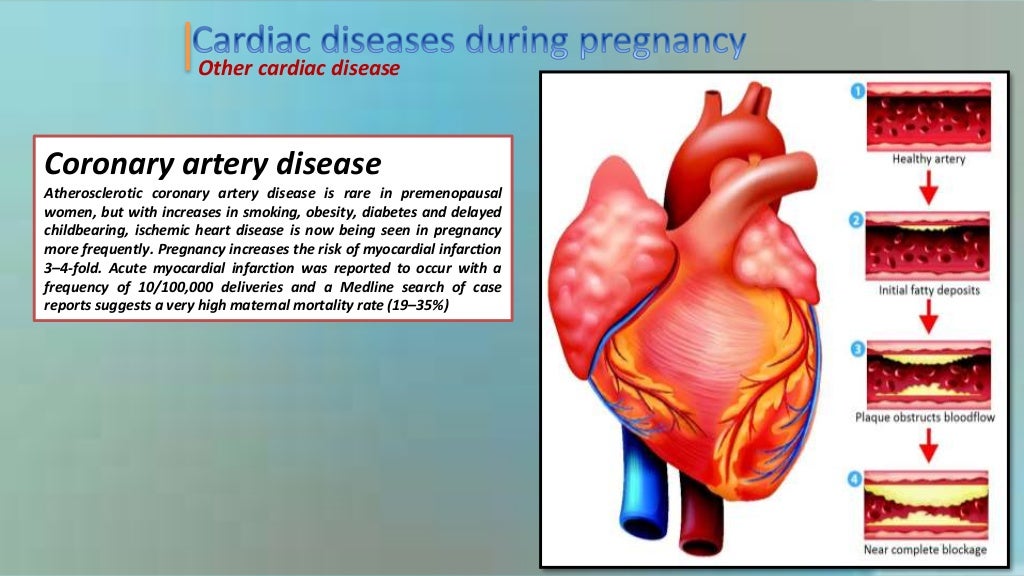 Cardiac diseases during pregnancy
Other cardiac disease

Coronary artery disease
Atherosclerotic coronary artery disease is rare in premenopausal women, but with increases in smoking, obesity, diabetes and delayed childbearing, ischemic heart disease is now being seen in pregnancy more frequently. Pregnancy increases the risk of myocardial infarction 3–4-fold. Acute myocardial infarction was reported to occur with a frequency of 10/100,000 deliveries and a Medline search of case reports suggests a very high maternal mortality rate (19–35%)

1
Healthy artery
2
Initial fatty deposits
3
Plaque obstructs bloodflow
4
Near complete blockage